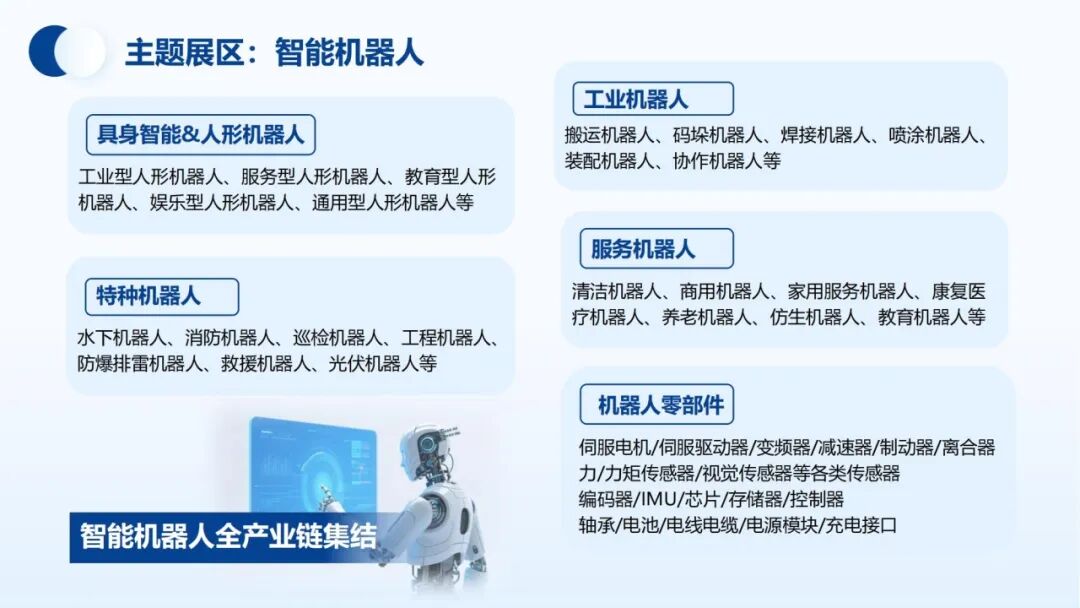 主题展区：智能机器人

具身智能&人形机器人

工业型人形机器人、服务型人形机器人、教育型人形机器人、娱乐型人形机器人、通用型人形机器人等

特种机器人

水下机器人、消防机器人、巡检机器人、工程机器人、防爆排雷机器人、救援机器人、光伏机器人等

智能机器人全产业链集结

工业机器人

搬运机器人、码垛机器人、焊接机器人、喷涂机器人、装配机器人、协作机器人等

服务机器人

清洁机器人、商用机器人、家用服务机器人、康复医疗机器人、养老机器人、仿生机器人、教育机器人等

机器人零部件

伺服电机/伺服驱动器/变频器/减速器/制动器/离合器
力/力矩传感器/视觉传感器等各类传感器
编码器/IMU/芯片/存储器/控制器
轴承/电池/电线电缆/电源模块/充电接口